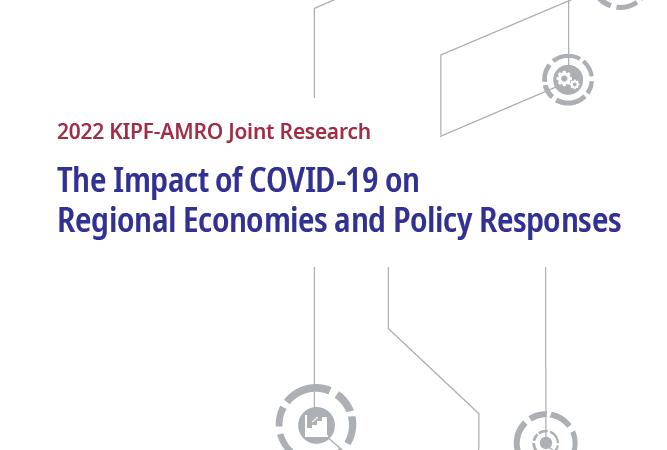 2022 KIPF-AMRO Joint Research

The Impact of COVID-19 on Regional Economies and Policy Responses